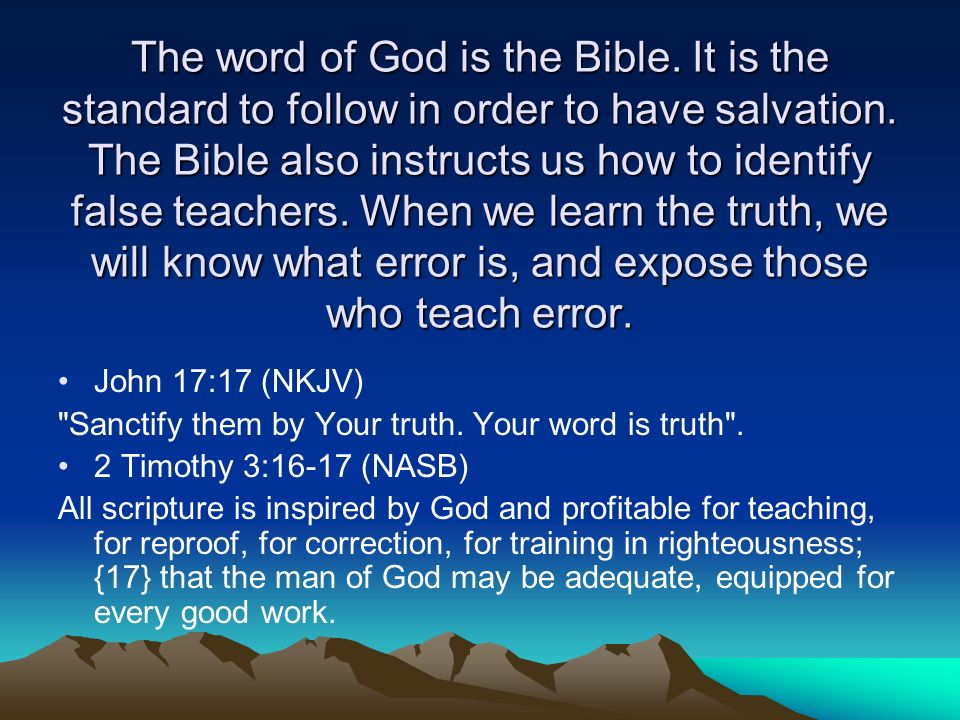 The word of God is the Bible. It is the standard to follow in order to have salvation. The Bible also instructs us how to identify false teachers. When we learn the truth, we will know what error is, and expose those who teach error.

• John 17:17 (NKJV)

"Sanctify them by Your truth. Your word is truth".

• 2 Timothy 3:16-17 (NASB)

All scripture is inspired by God and profitable for teaching, for reproof, for correction, for training in righteousness; {17} that the man of God may be adequate, equipped for every good work.